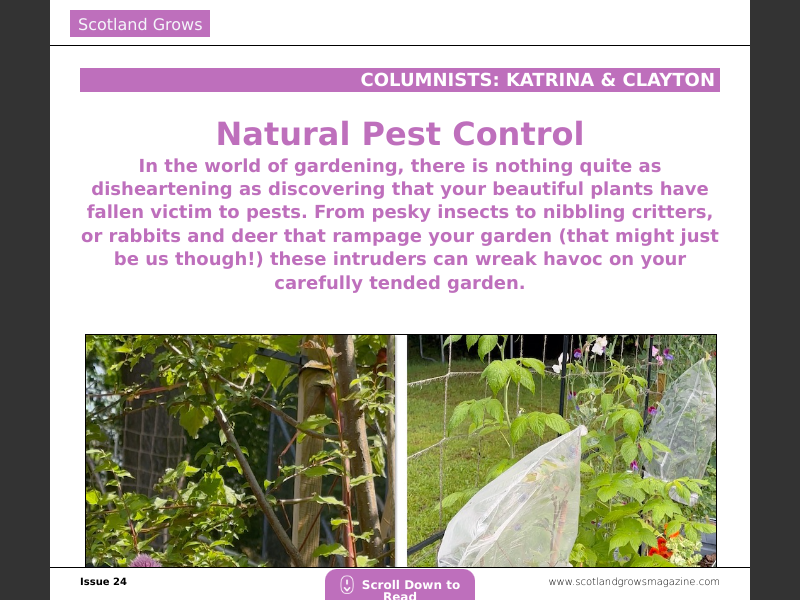 Scotland Grows

COLUMNISTS: KATRINA & CLAYTON

Natural Pest Control

In the world of gardening, there is nothing quite as disheartening as discovering that your beautiful plants have fallen victim to pests. From pesky insects to nibbling critters, or rabbits and deer that rampage your garden (that might just be us though!) these intruders can wreak havoc on your carefully tended garden.

Issue 24

Scroll Down to Read

www.scotlandgrowsmagazine.com